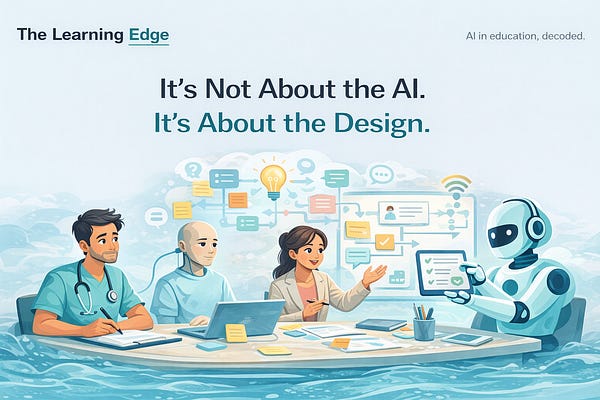 The Learning Edge

AI in education, decoded.

It's Not About the AI.
It's About the Design.